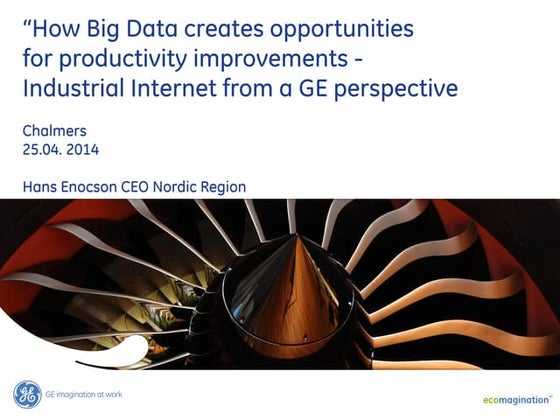 “How Big Data creates opportunities for productivity improvements - Industrial Internet from a GE perspective

Chalmers
25.04. 2014

Hans Enocson CEO Nordic Region

GE imagination at work

ecomagination™